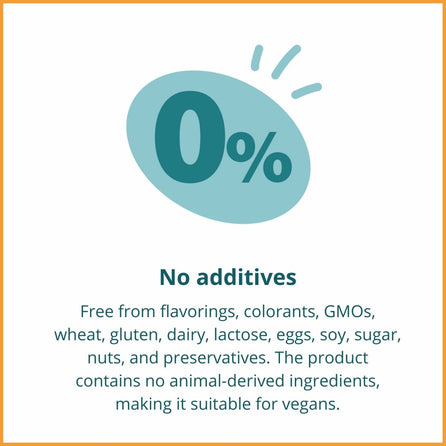 0%

No additives

Free from flavorings, colorants, GMOs, wheat, gluten, dairy, lactose, eggs, soy, sugar, nuts, and preservatives. The product contains no animal-derived ingredients, making it suitable for vegans.